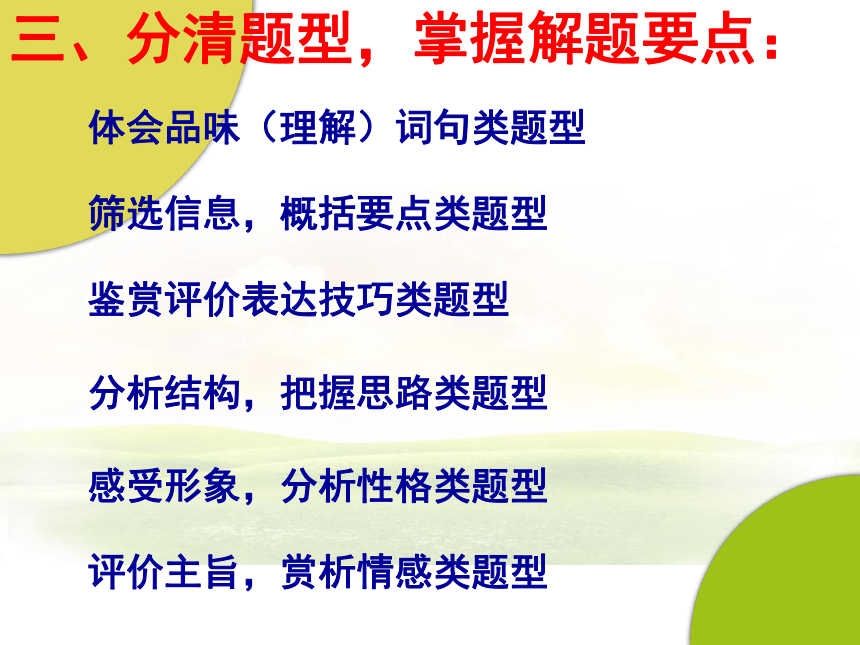 三、分清题型，掌握解题要点：

体会品味（理解）词句类题型

筛选信息，概括要点类题型

鉴赏评价表达技巧类题型

分析结构，把握思路类题型

感受形象，分析性格类题型

评价主旨，赏析情感类题型